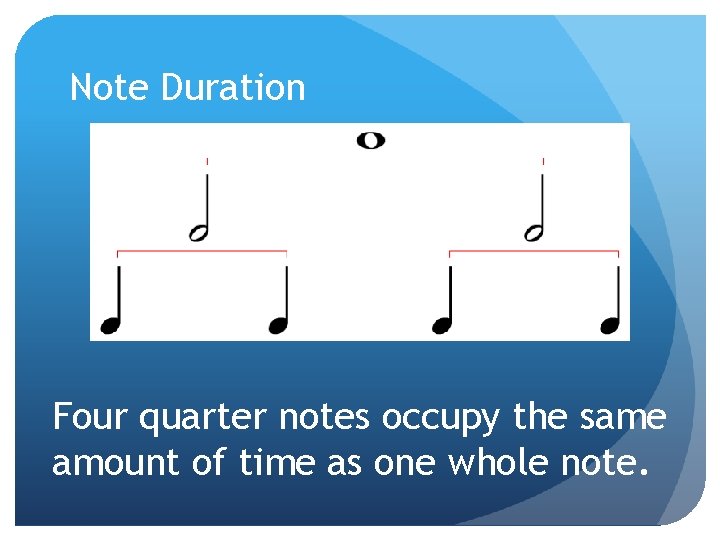 Note Duration

Four quarter notes occupy the same amount of time as one whole note.